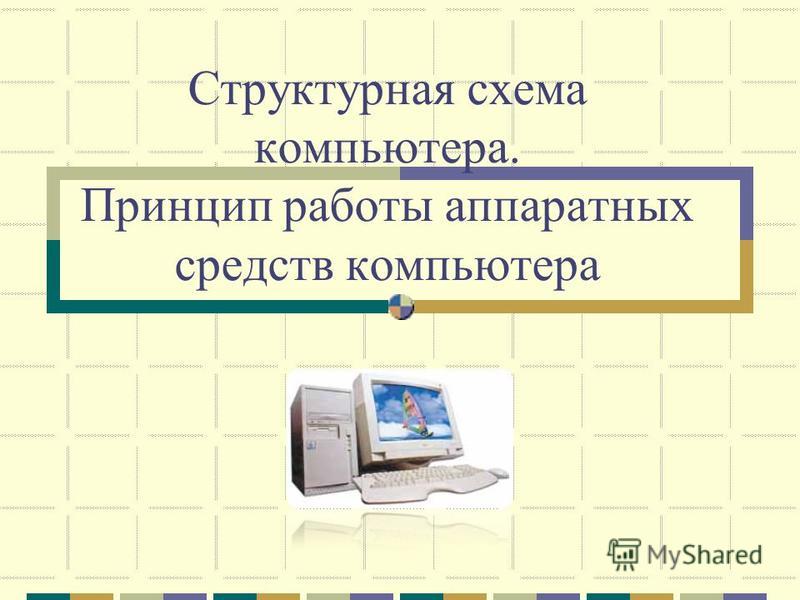 Структурная схема компьютера.

Принцип работы аппаратных средств компьютера

MyShared